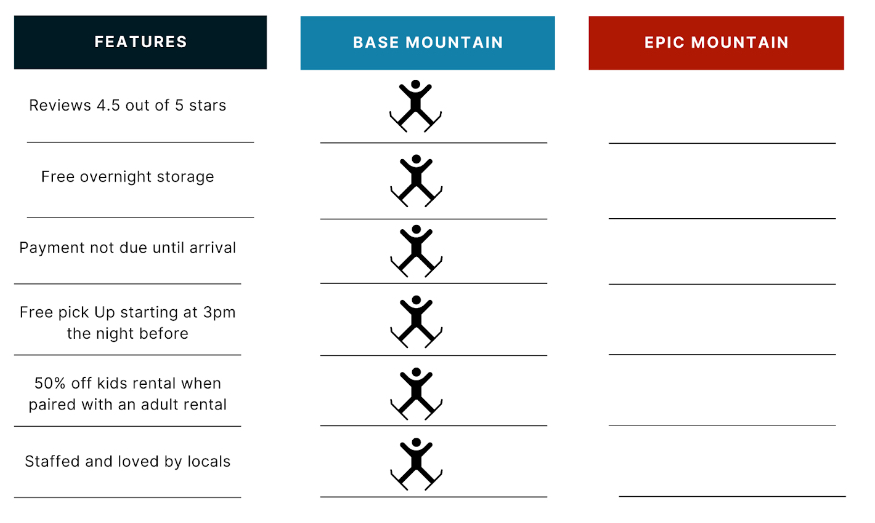 | FEATURES | BASE MOUNTAIN | EPIC MOUNTAIN |
|---|---|---|
| Reviews 4.5 out of 5 stars | | |
| Free overnight storage | | |
| Payment not due until arrival | | |
| Free pick Up starting at 3pm the night before | | |
| 50% off kids rental when paired with an adult rental | | |
| Staffed and loved by locals | | |